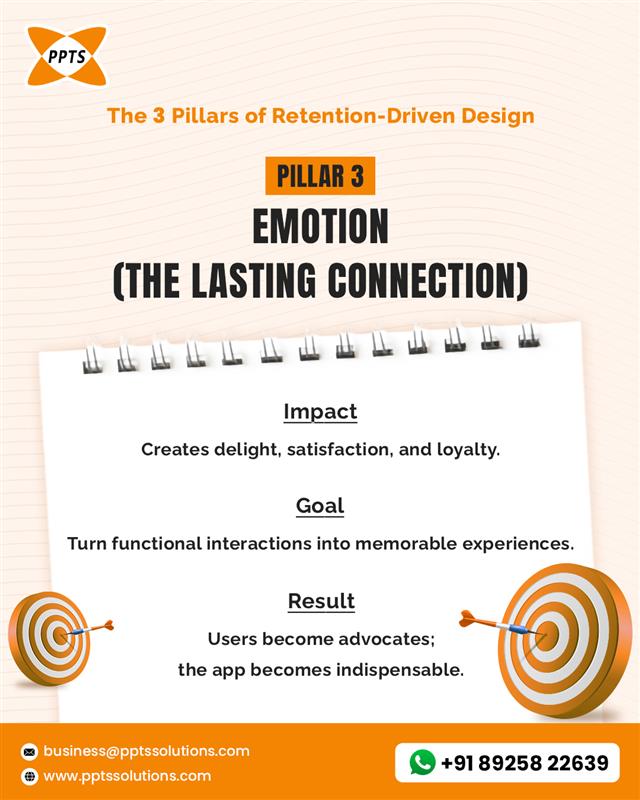 PPTS

The 3 Pillars of Retention-Driven Design

PILLAR 3

EMOTION (THE LASTING CONNECTION)

Impact

Creates delight, satisfaction, and loyalty.

Goal

Turn functional interactions into memorable experiences.

Result

Users become advocates; the app becomes indispensable.

business@pptssolutions.com
www.pptssolutions.com

+91 89258 22639